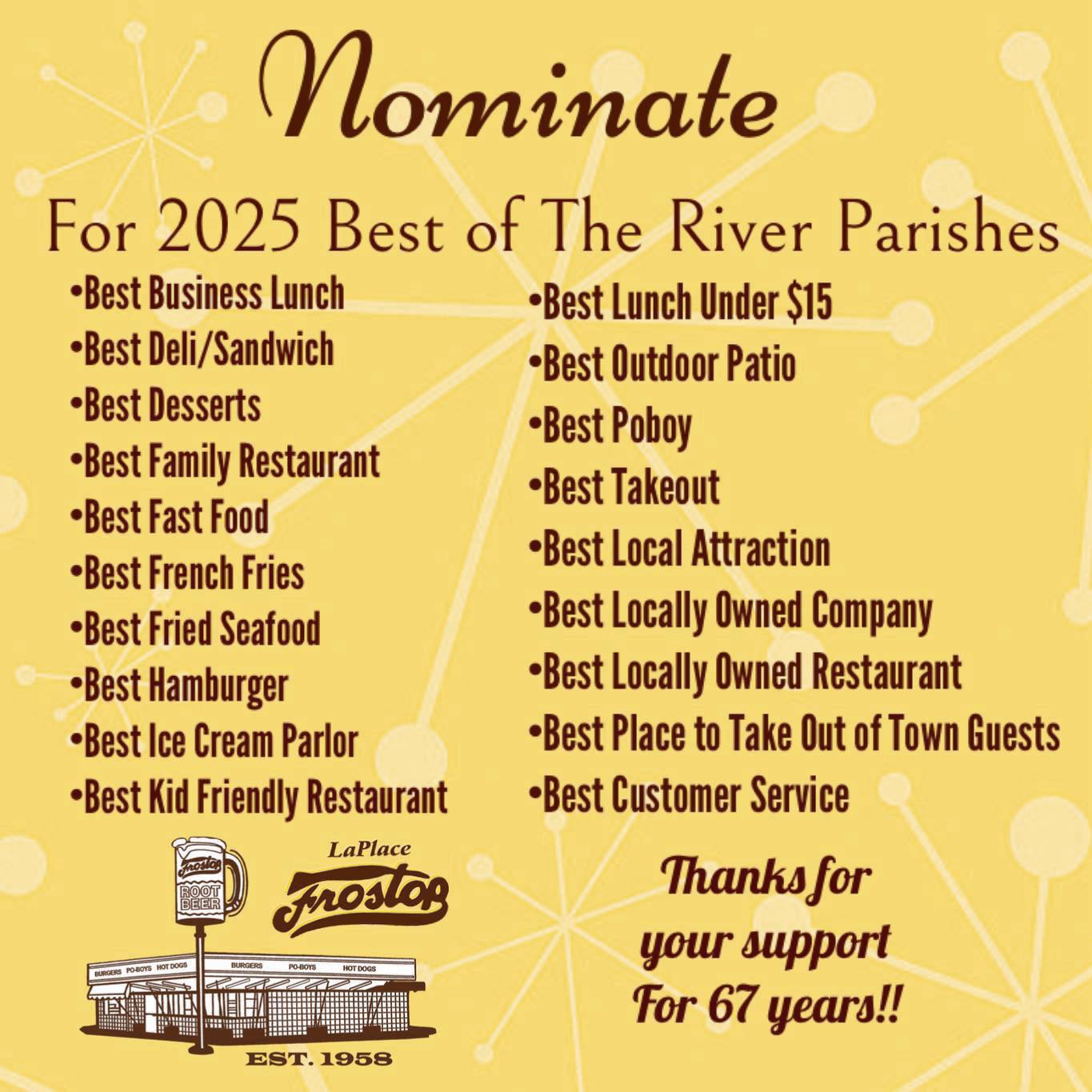 Nominate

For 2025 Best of The River Parishes

•Best Business Lunch
•Best Deli/Sandwich
•Best Desserts
•Best Family Restaurant
•Best Fast Food
•Best French Fries
•Best Fried Seafood
•Best Hamburger
•Best Ice Cream Parlor
•Best Kid Friendly Restaurant

•Best Lunch Under $15
•Best Outdoor Patio
•Best Poboy
•Best Takeout
•Best Local Attraction
•Best Locally Owned Company
•Best Locally Owned Restaurant
•Best Place to Take Out of Town Guests
•Best Customer Service

Frostop ROOT BEER

LaPlace Frostop

BURGERS PO-BOYS HOT DOGS BURGERS PO-BOYS HOT DOGS

EST. 1958

Thanks for your support For 67 years!!